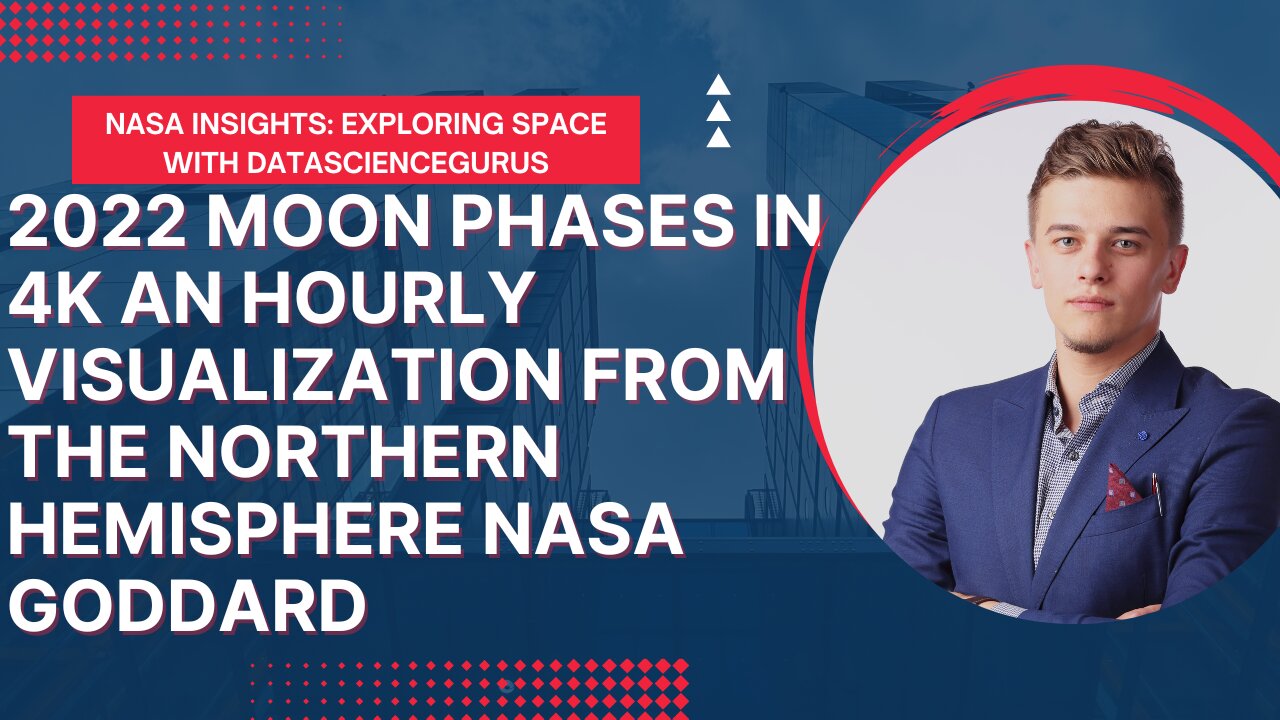 NASA INSIGHTS: EXPLORING SPACE WITH DATASCIENCEGURUS

2022 MOON PHASES IN 4K AN HOURLY VISUALIZATION FROM THE NORTHERN HEMISPHERE NASA GODDARD